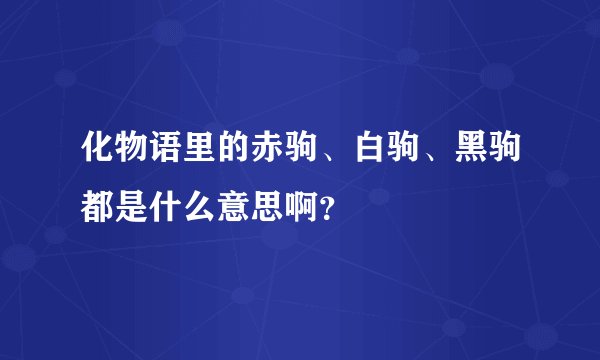 化物语里的赤驹、白驹、黑驹都是什么意思啊?